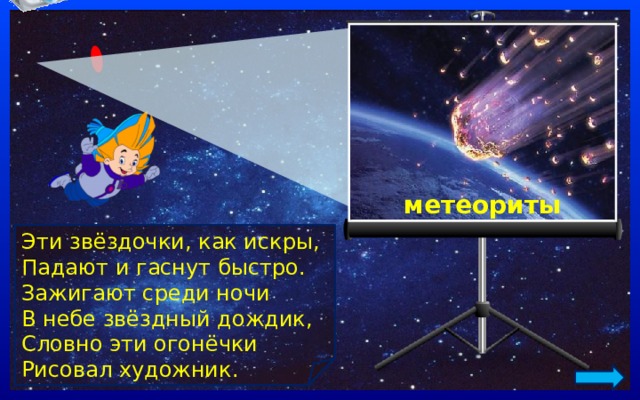 метеориты

Эти звёздочки, как искры,
Падают и гаснут быстро.
Зажигают среди ночи
В небе звёздный дождик,
Словно эти огонёчки
Рисовал художник.